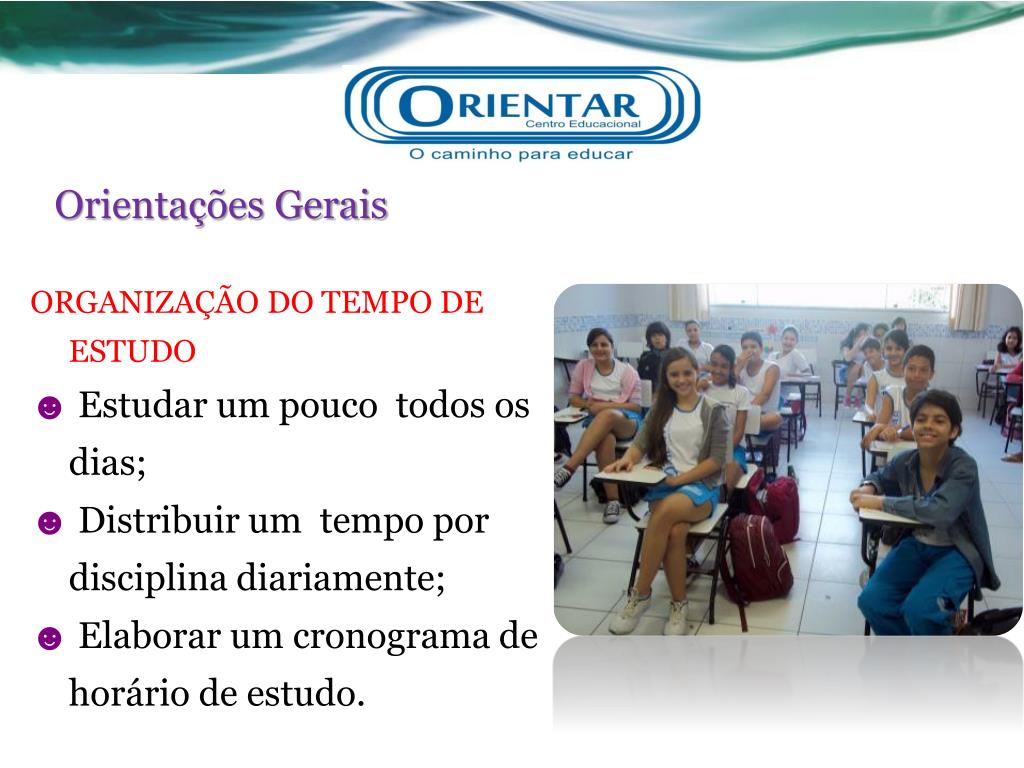 ORIENTAR
Centro Educacional
O caminho para educar

Orientações Gerais

ORGANIZAÇÃO DO TEMPO DE ESTUDO

☻ Estudar um pouco todos os dias;

☻ Distribuir um tempo por disciplina diariamente;

☻ Elaborar um cronograma de horário de estudo.